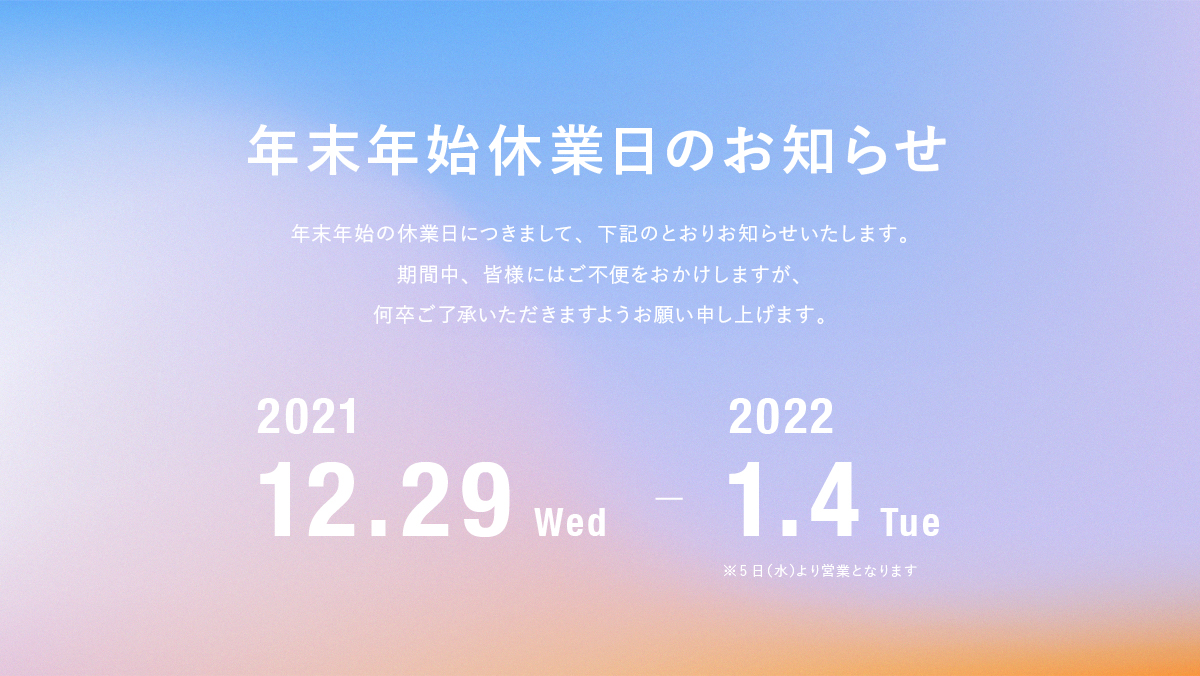 年末年始休業日のお知らせ

年末年始の休業日につきまして、下記のとおりお知らせいたします。
期間中、皆様にはご不便をおかけしますが、
何卒ご了承いただきますようお願い申し上げます。

2021
12.29 Wed

—

2022
1.4 Tue

※5日(水)より営業となります